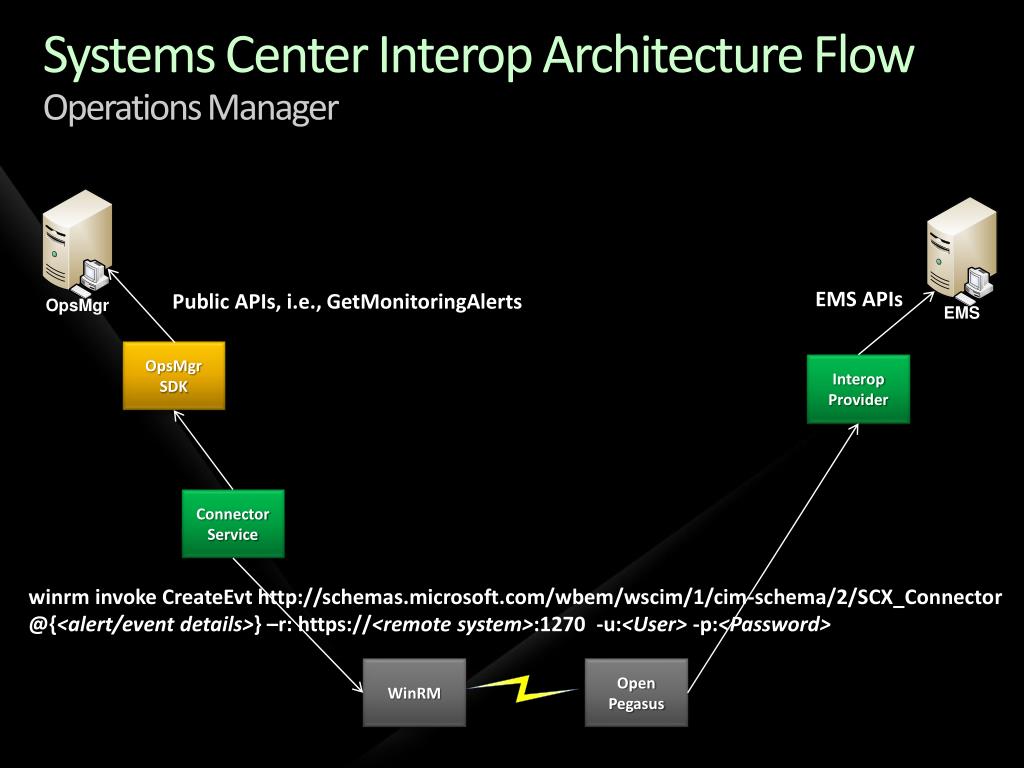 Systems Center Interop Architecture Flow
Operations Manager

OpsMgr

Public APIs, i.e., GetMonitoringAlerts

EMS APIs

EMS

OpsMgr SDK

Interop Provider

Connector Service

winrm invoke CreateEvt http://schemas.microsoft.com/wbem/wscim/1/cim-schema/2/SCX_Connector @{<alert/event details>} –r: https://<remote system>:1270 -u:<User> -p:<Password>

WinRM

Open Pegasus